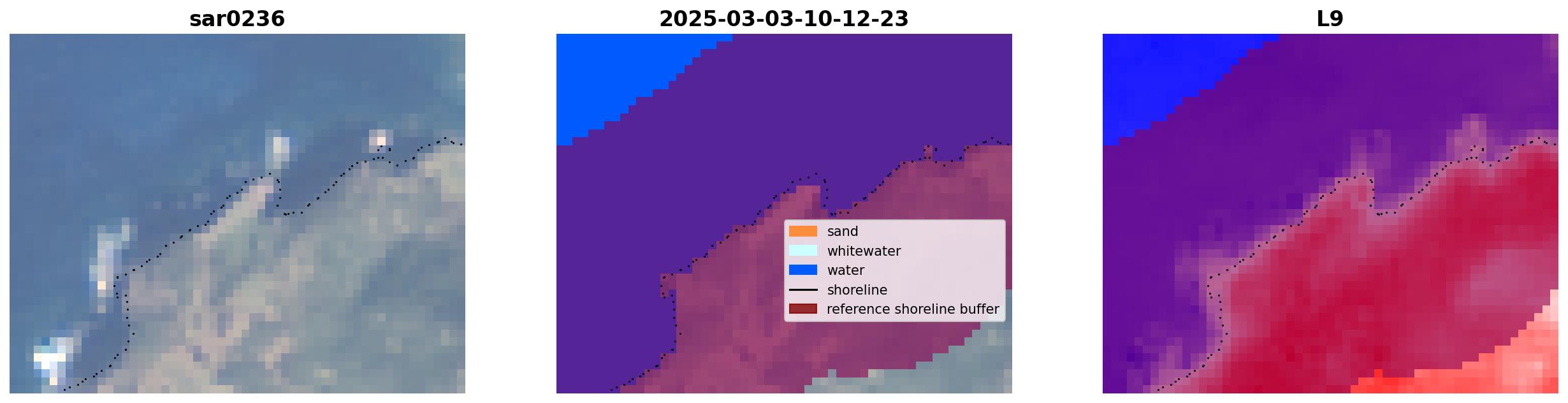 sar0236

2025-03-03-10-12-23

sand
whitewater
water
shoreline
reference shoreline buffer

L9